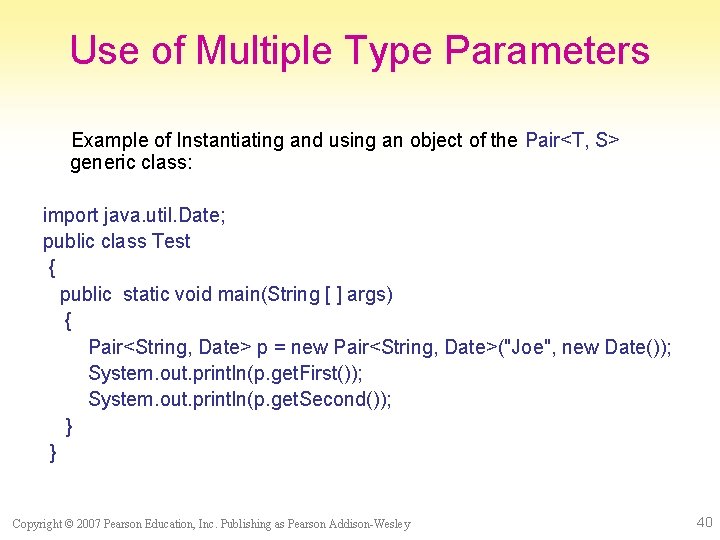 Use of Multiple Type Parameters

Example of Instantiating and using an object of the Pair<T, S> generic class:

import java.util.Date;
public class Test
{
public static void main(String [ ] args)
{
Pair<String, Date> p = new Pair<String, Date>("Joe", new Date());
System.out.println(p.getFirst());
System.out.println(p.getSecond());
}
}

Copyright © 2007 Pearson Education, Inc. Publishing as Pearson Addison-Wesley

40